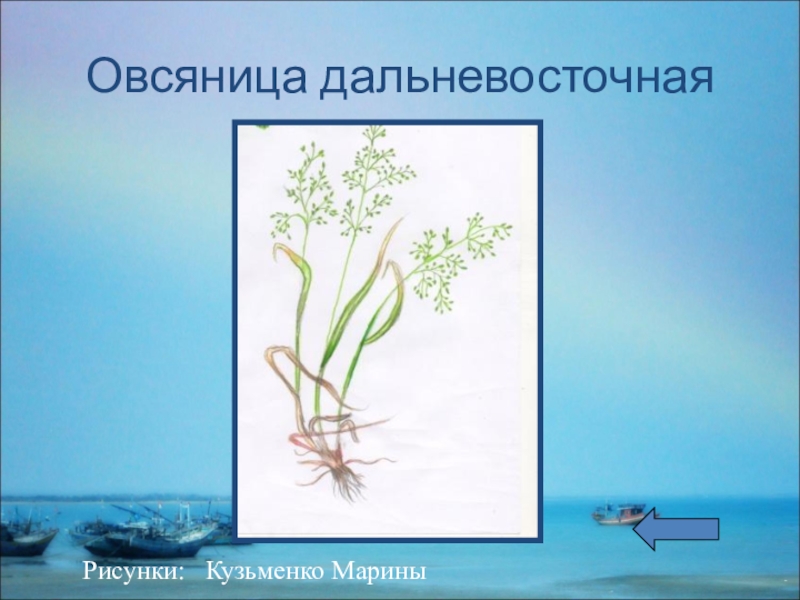 Овсяница дальневосточная

Рисунки: Кузьменко Марины